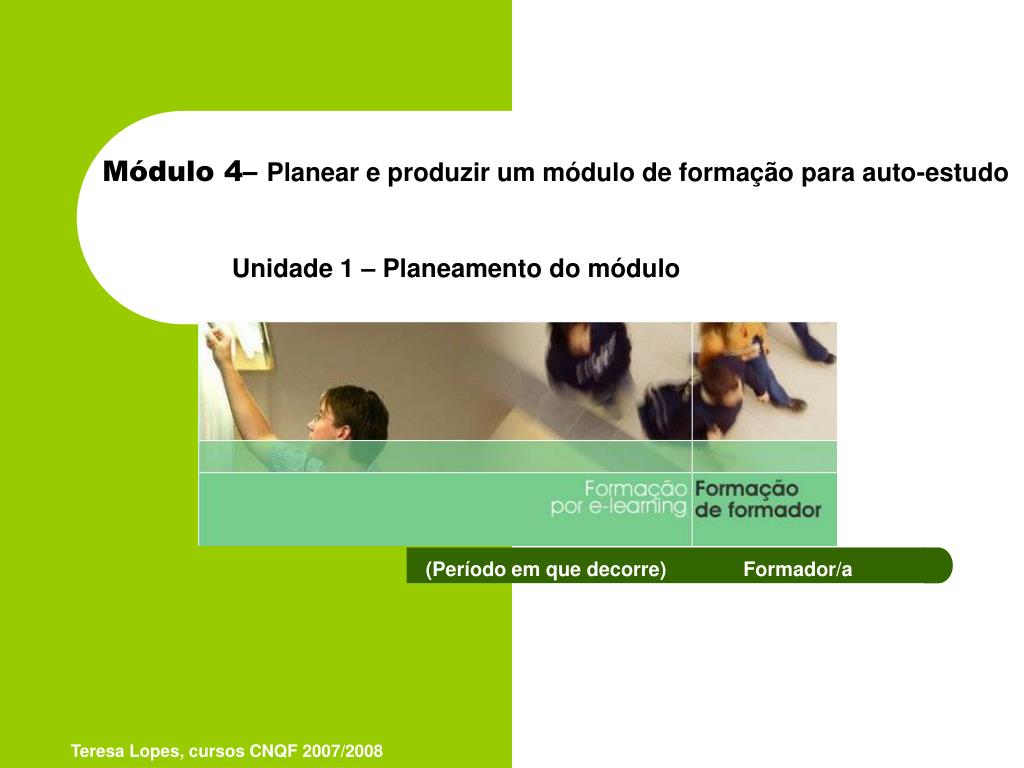 Módulo 4– Planear e produzir um módulo de formação para auto-estudo

Unidade 1 – Planeamento do módulo

Formação por e-learning

Formação de formador

(Período em que decorre) Formador/a

Teresa Lopes, cursos CNQF 2007/2008